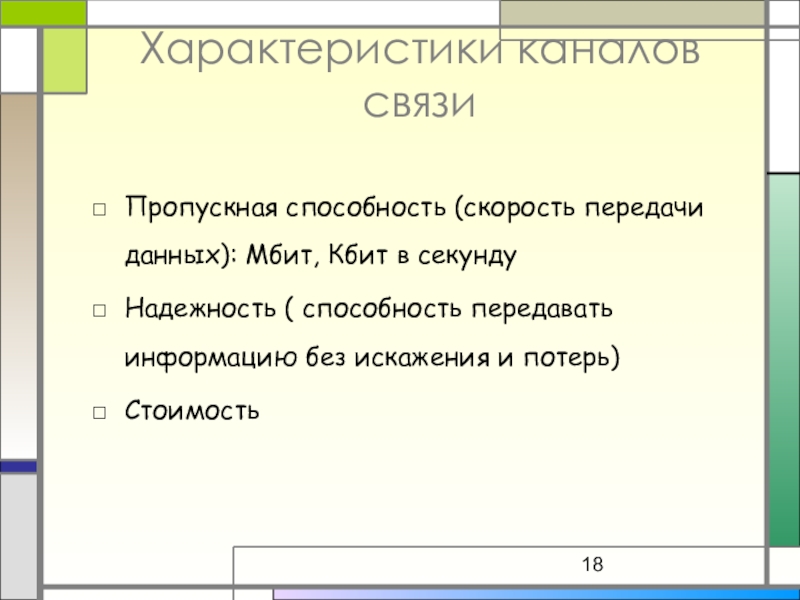 Характеристики каналов связи

Пропускная способность (скорость передачи данных): Мбит, Кбит в секунду

Надежность ( способность передавать информацию без искажения и потерь)

Стоимость

18